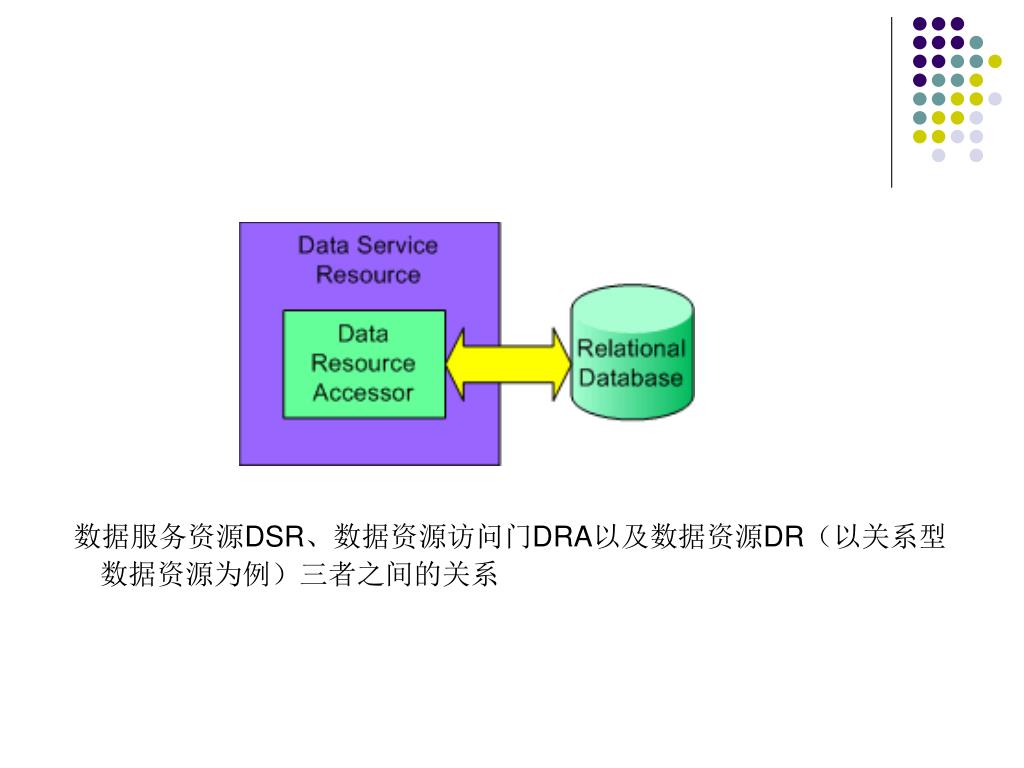 Data Service Resource

Data Resource Accessor

Relational Database

数据服务资源DSR、数据资源访问门DRA以及数据资源DR（以关系型数据资源为例）三者之间的关系